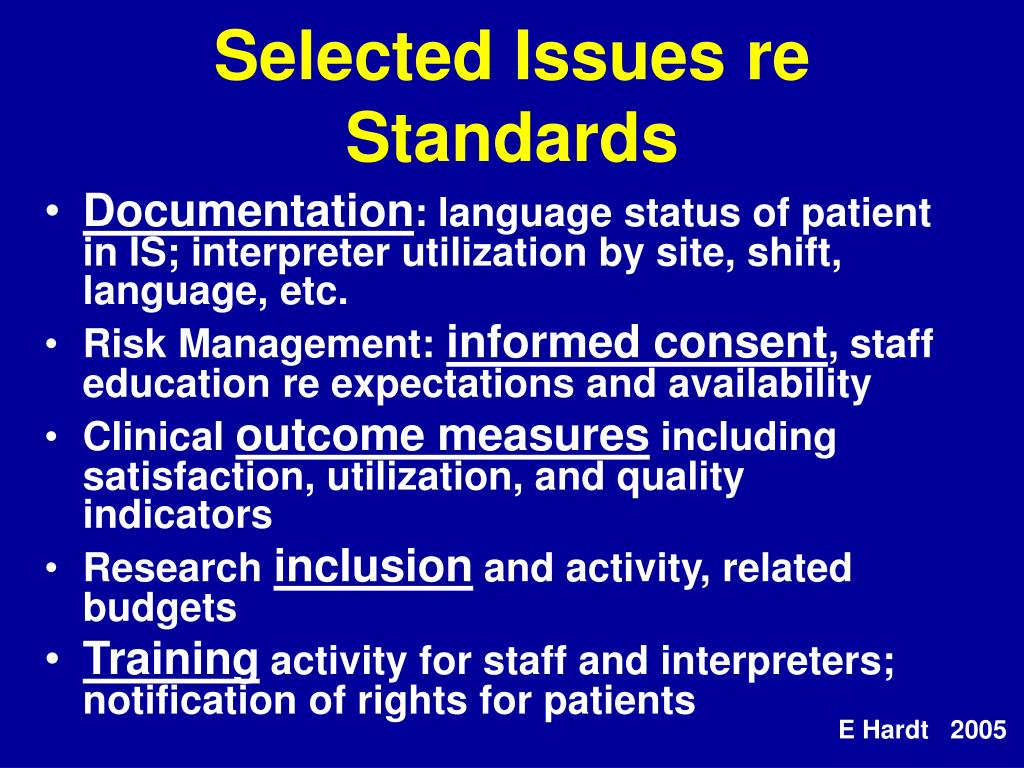 Selected Issues re Standards

• Documentation: language status of patient in IS; interpreter utilization by site, shift, language, etc.
• Risk Management: informed consent, staff education re expectations and availability
• Clinical outcome measures including satisfaction, utilization, and quality indicators
• Research inclusion and activity, related budgets
• Training activity for staff and interpreters; notification of rights for patients

E Hardt 2005